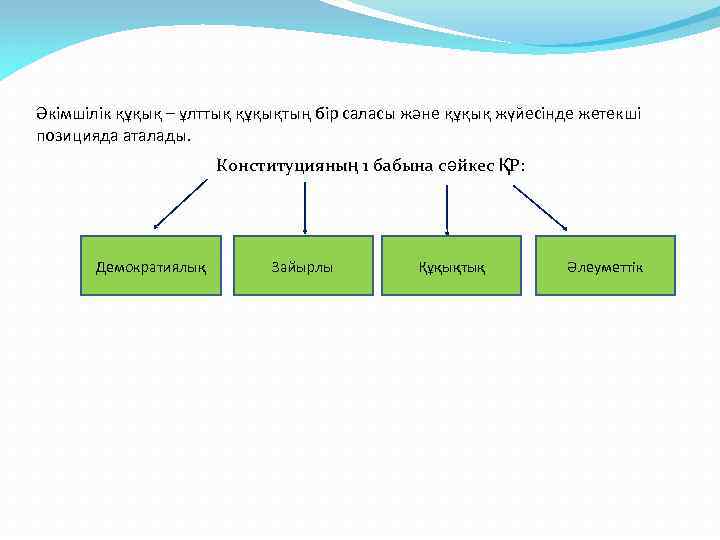 Әкімшілік құқық – ұлттық құқықтың бір саласы және құқық жүйесінде жетекші позицияда аталады.

Конституцияның 1 бабына сәйкес ҚР:

Демократиялық

Зайырлы

Құқықтық

Әлеуметтік